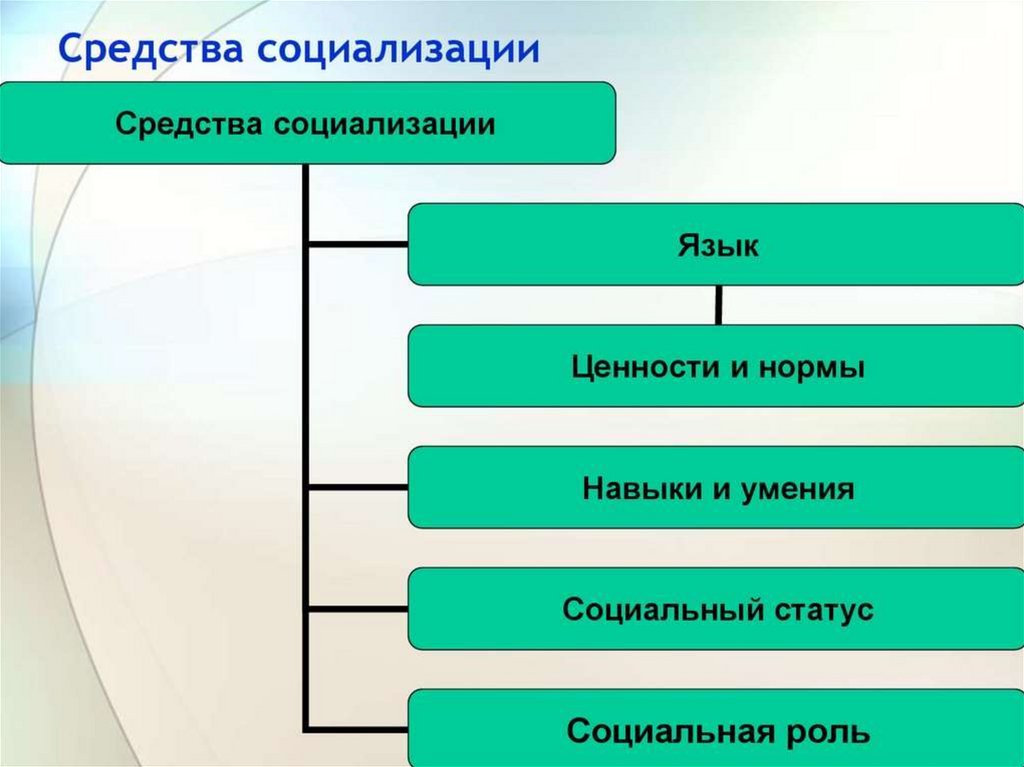 Средства социализации

Средства социализации

Язык

Ценности и нормы

Навыки и умения

Социальный статус

Социальная роль